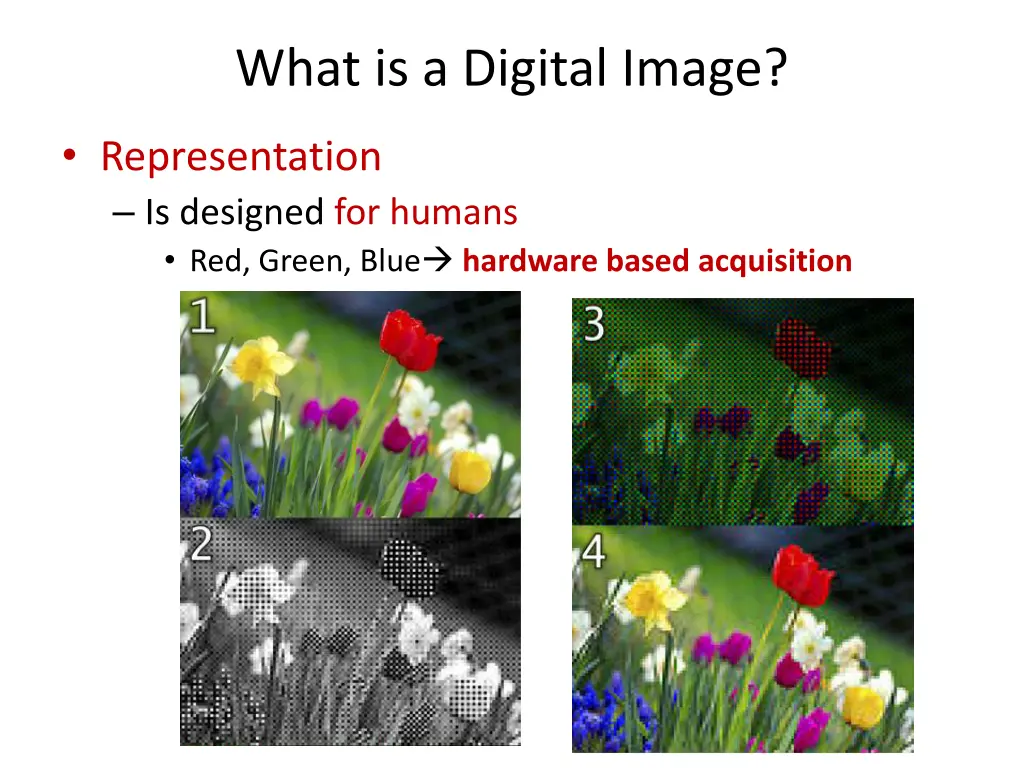 What is a Digital Image?

• Representation
– Is designed for humans
• Red, Green, Blue→ hardware based acquisition

1

2

3

4